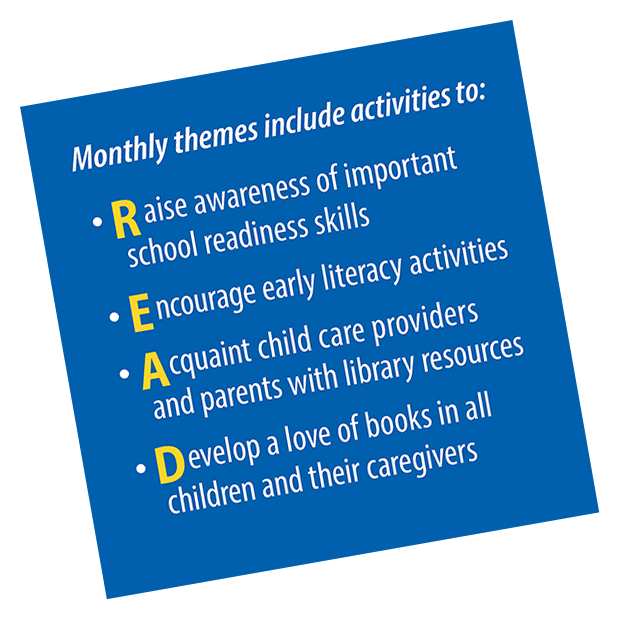 Monthly themes include activities to:

• Raise awareness of important school readiness skills

• Encourage early literacy activities

• Acquaint child care providers and parents with library resources

• Develop a love of books in all children and their caregivers